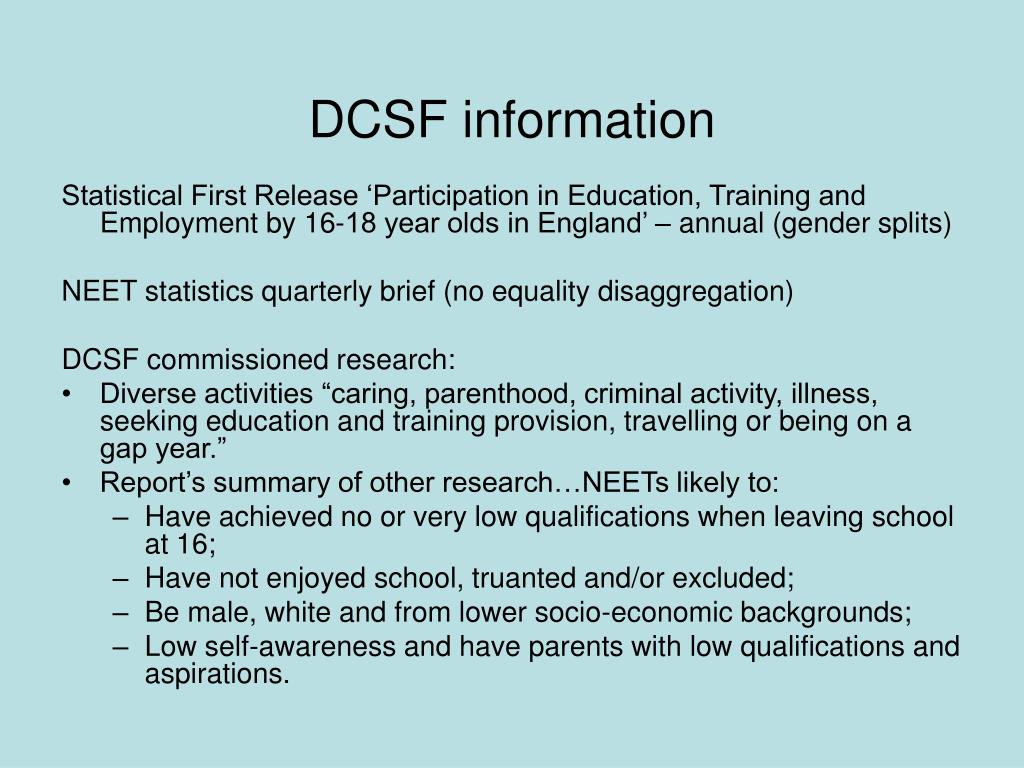 DCSF information

Statistical First Release ‘Participation in Education, Training and Employment by 16-18 year olds in England’ – annual (gender splits)

NEET statistics quarterly brief (no equality disaggregation)

DCSF commissioned research:
• Diverse activities “caring, parenthood, criminal activity, illness, seeking education and training provision, travelling or being on a gap year.”
• Report’s summary of other research…NEETs likely to:
– Have achieved no or very low qualifications when leaving school at 16;
– Have not enjoyed school, truanted and/or excluded;
– Be male, white and from lower socio-economic backgrounds;
– Low self-awareness and have parents with low qualifications and aspirations.